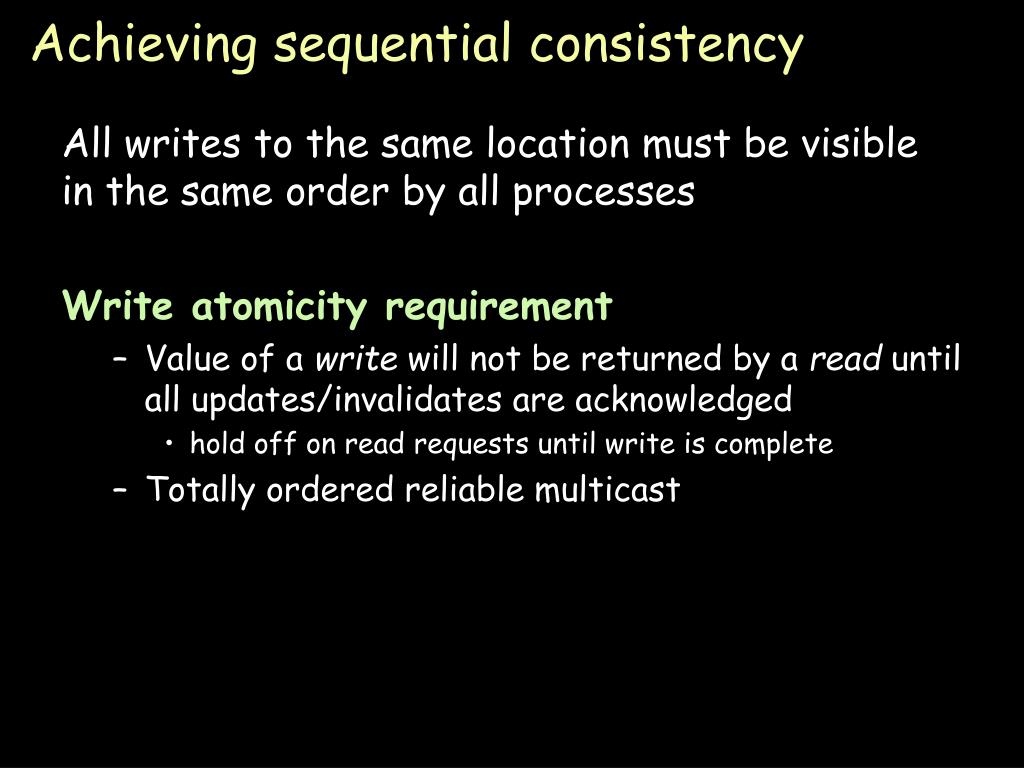 Achieving sequential consistency

All writes to the same location must be visible in the same order by all processes

Write atomicity requirement

– Value of a write will not be returned by a read until all updates/invalidates are acknowledged

• hold off on read requests until write is complete

– Totally ordered reliable multicast